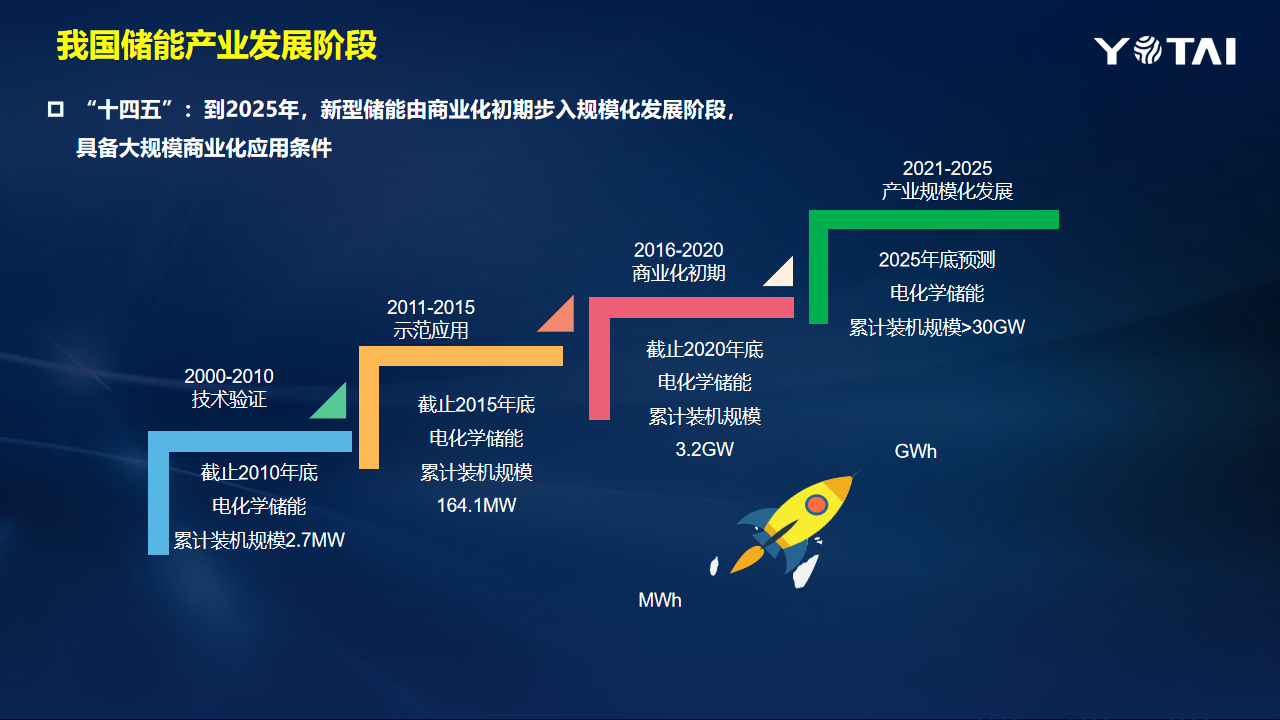 我国储能产业发展阶段

YOTAI

“十四五”：到2025年，新型储能由商业化初期步入规模化发展阶段，具备大规模商业化应用条件

2000-2010
技术验证

截止2010年底
电化学储能
累计装机规模2.7MW

2011-2015
示范应用

截止2015年底
电化学储能
累计装机规模
164.1MW

2016-2020
商业化初期

截止2020年底
电化学储能
累计装机规模
3.2GW

2021-2025
产业规模化发展

2025年底预测
电化学储能
累计装机规模>30GW

GWh

MWh